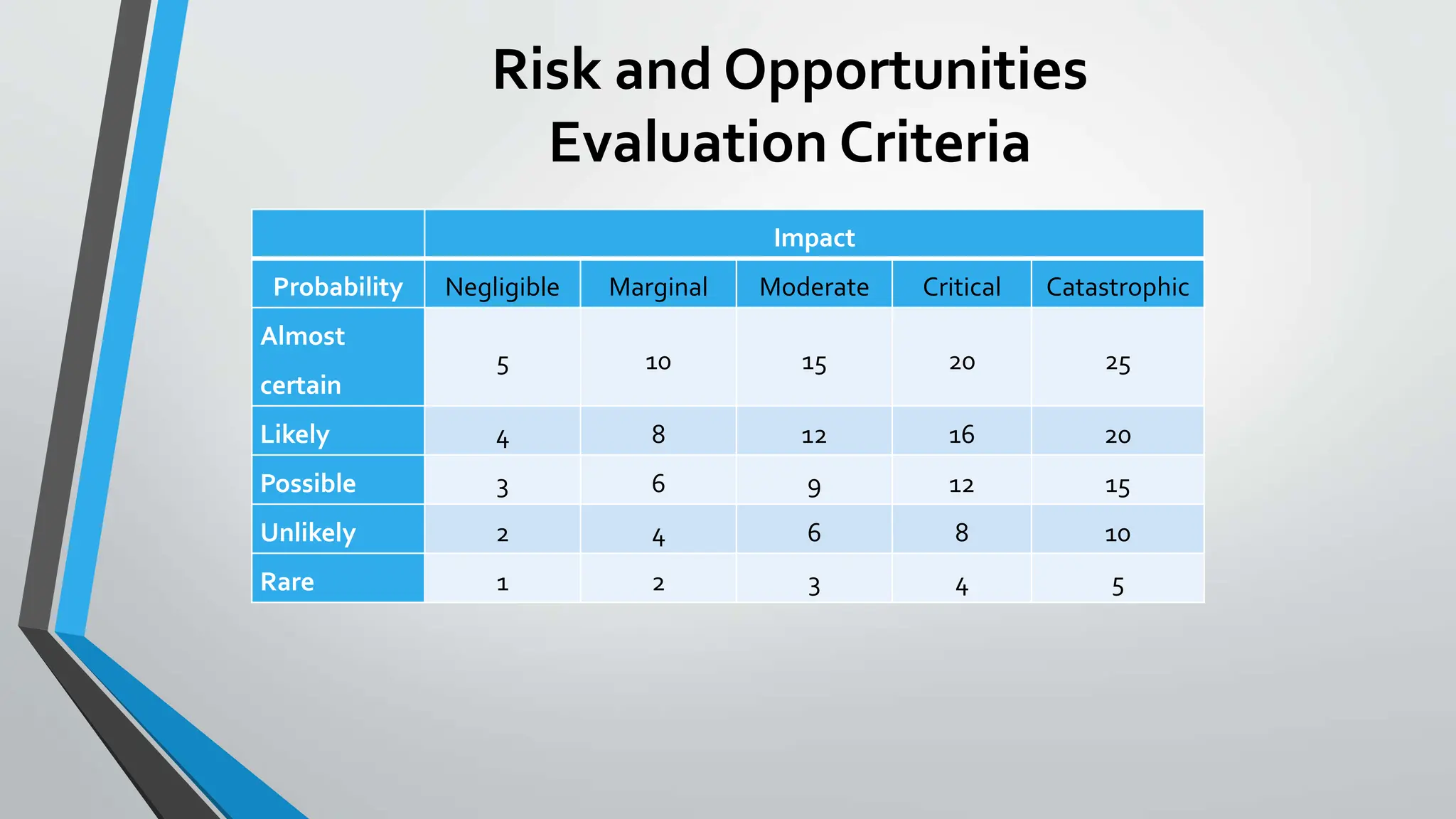 Risk and Opportunities Evaluation Criteria

| | Impact | | | | |
|---|---|---|---|---|---|
| Probability | Negligible | Marginal | Moderate | Critical | Catastrophic |
| Almost certain | 5 | 10 | 15 | 20 | 25 |
| Likely | 4 | 8 | 12 | 16 | 20 |
| Possible | 3 | 6 | 9 | 12 | 15 |
| Unlikely | 2 | 4 | 6 | 8 | 10 |
| Rare | 1 | 2 | 3 | 4 | 5 |